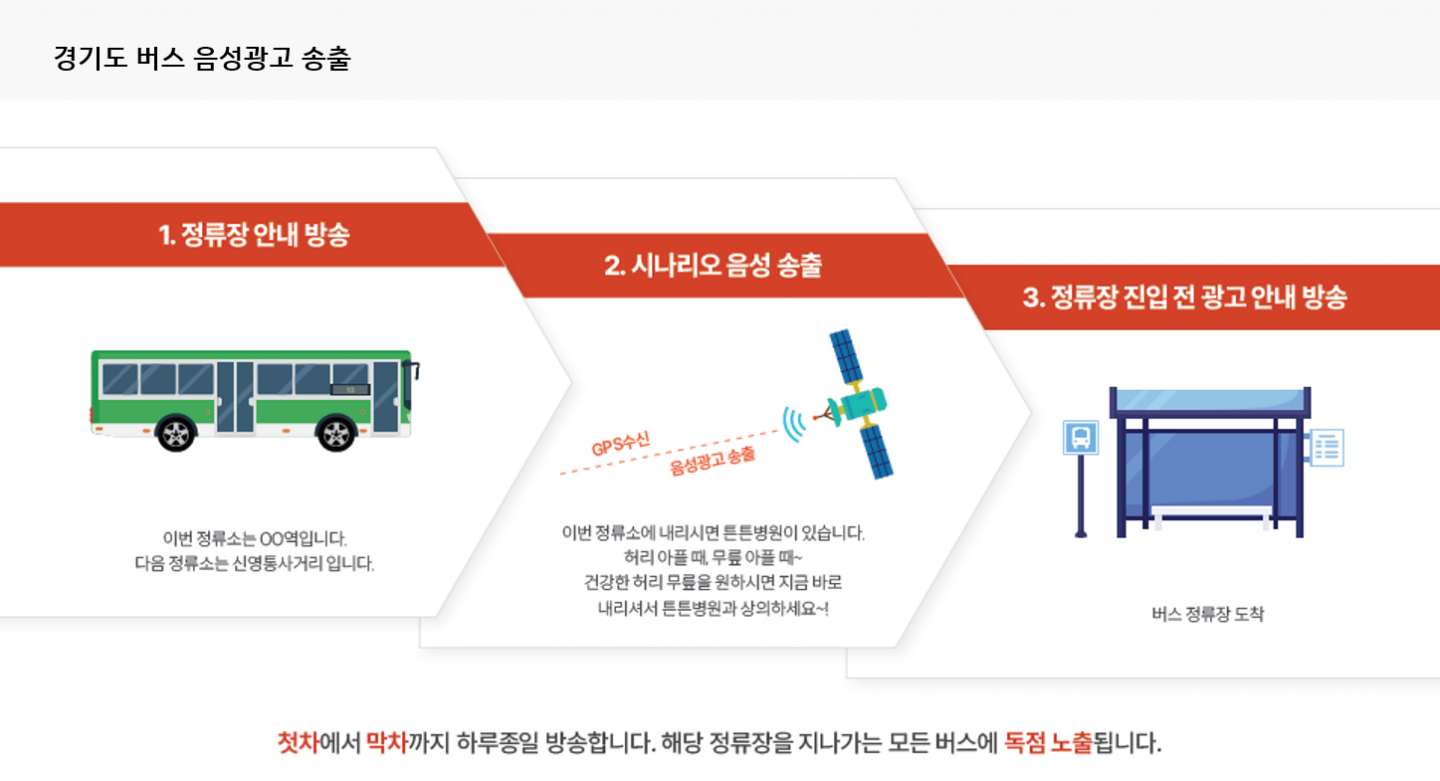 경기도 버스 음성광고 송출

1. 정류장 안내 방송

이번 정류소는 OO역입니다.
다음 정류소는 신영통사거리 입니다.

2. 시나리오 음성 송출

GPS수신
음성광고 송출

이번 정류소에 내리시면 튼튼병원이 있습니다.
허리 아플 때, 무릎 아플 때~
건강한 허리 무릎을 원하시면 지금 바로
내리셔서 튼튼병원과 상의하세요~!

3. 정류장 진입 전 광고 안내 방송

버스 정류장 도착

첫차에서 막차까지 하루종일 방송합니다. 해당 정류장을 지나가는 모든 버스에 독점 노출됩니다.